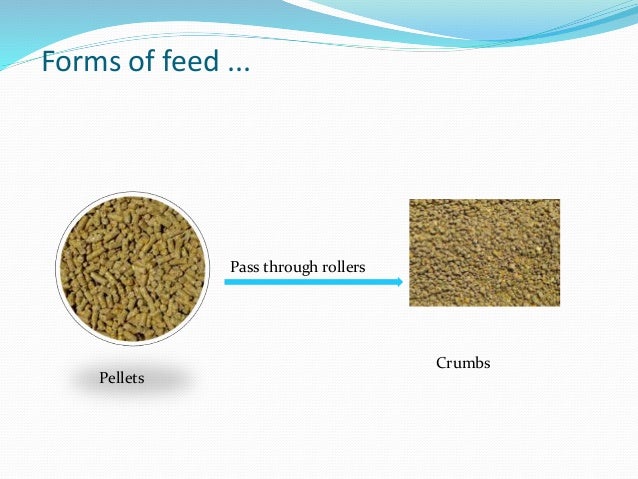 Forms of feed ...

Pass through rollers

Pellets

Crumbs